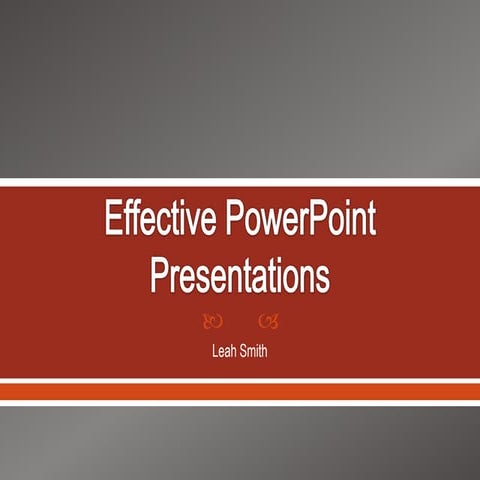 Effective PowerPoint Presentations

Leah Smith